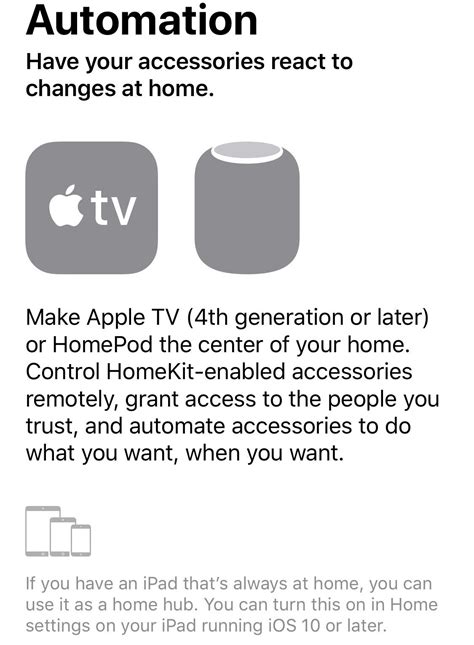 Automation

Have your accessories react to changes at home.

tv

Make Apple TV (4th generation or later) or HomePod the center of your home. Control HomeKit-enabled accessories remotely, grant access to the people you trust, and automate accessories to do what you want, when you want.

If you have an iPad that's always at home, you can use it as a home hub. You can turn this on in Home settings on your iPad running iOS 10 or later.